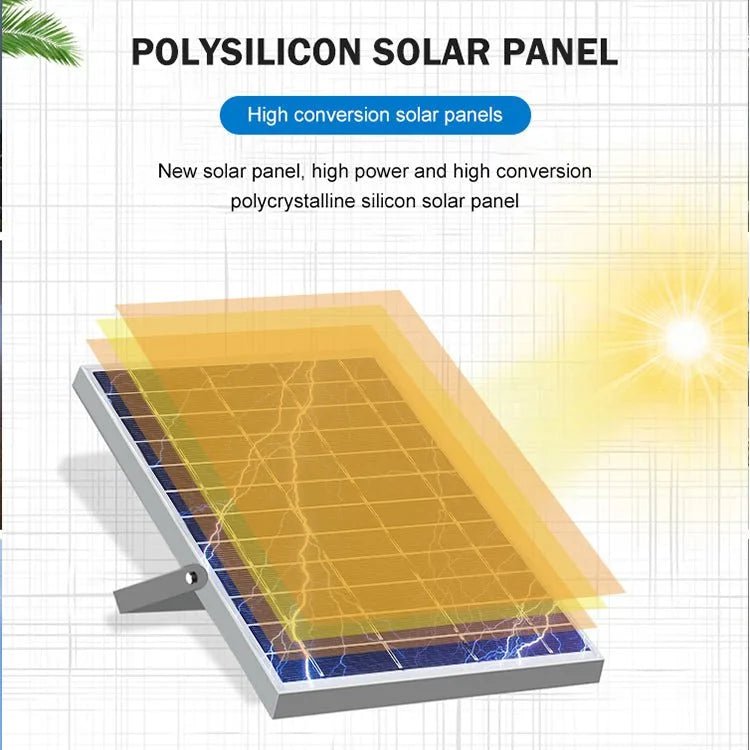 POLYSILICON SOLAR PANEL

High conversion solar panels

New solar panel, high power and high conversion polycrystalline silicon solar panel